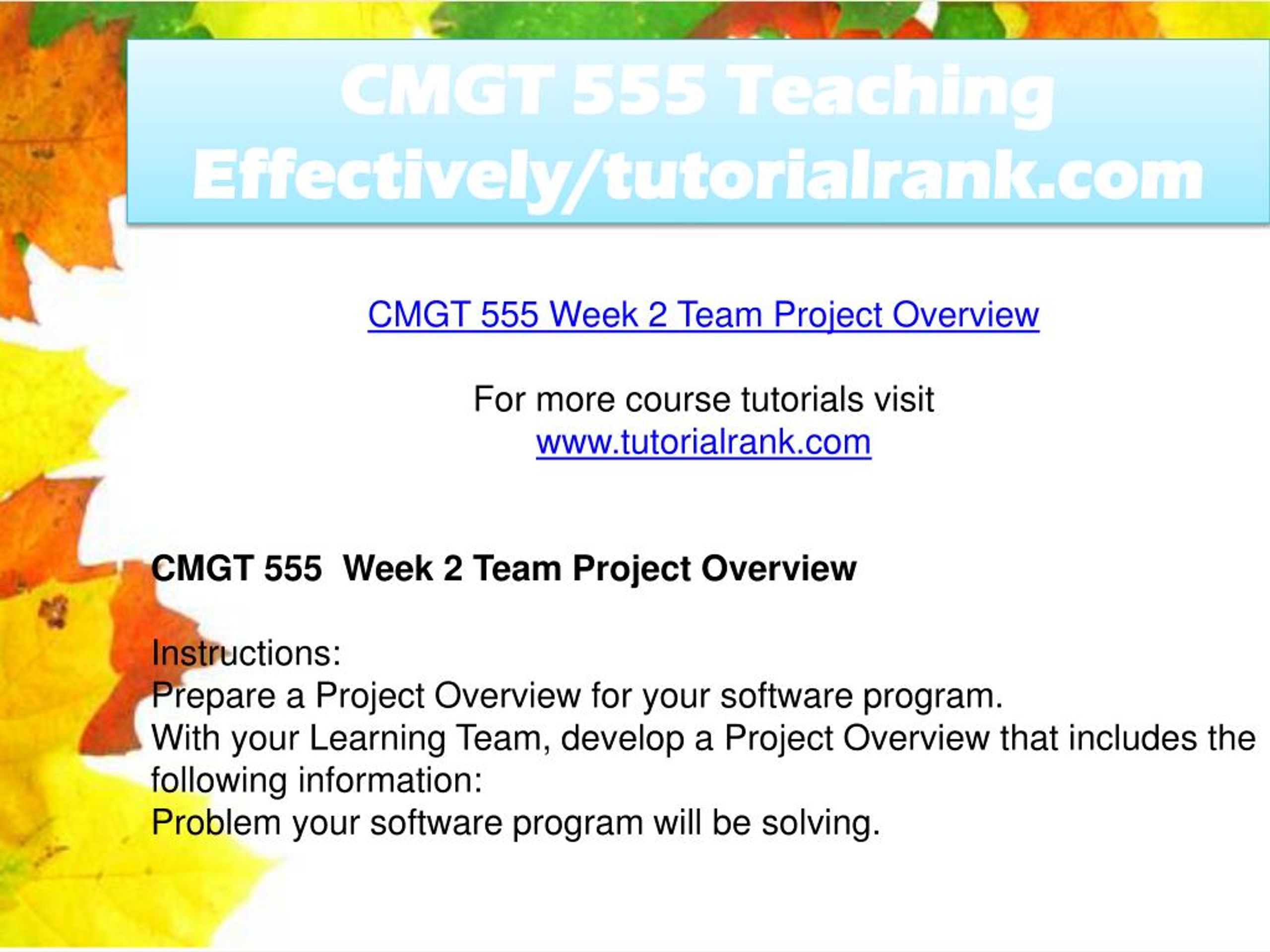 CMGT 555 Teaching Effectively/tutorialrank.com

CMGT 555 Week 2 Team Project Overview

For more course tutorials visit
www.tutorialrank.com

CMGT 555  Week 2 Team Project Overview

Instructions:
Prepare a Project Overview for your software program.
With your Learning Team, develop a Project Overview that includes the following information:
Problem your software program will be solving.